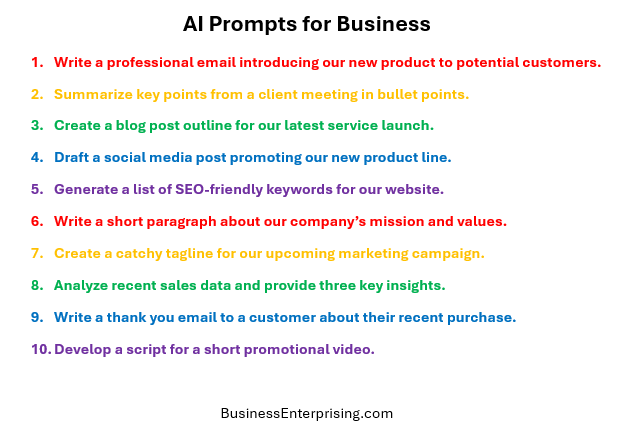 AI Prompts for Business

1. Write a professional email introducing our new product to potential customers.

2. Summarize key points from a client meeting in bullet points.

3. Create a blog post outline for our latest service launch.

4. Draft a social media post promoting our new product line.

5. Generate a list of SEO-friendly keywords for our website.

6. Write a short paragraph about our company's mission and values.

7. Create a catchy tagline for our upcoming marketing campaign.

8. Analyze recent sales data and provide three key insights.

9. Write a thank you email to a customer about their recent purchase.

10. Develop a script for a short promotional video.

BusinessEnterprising.com